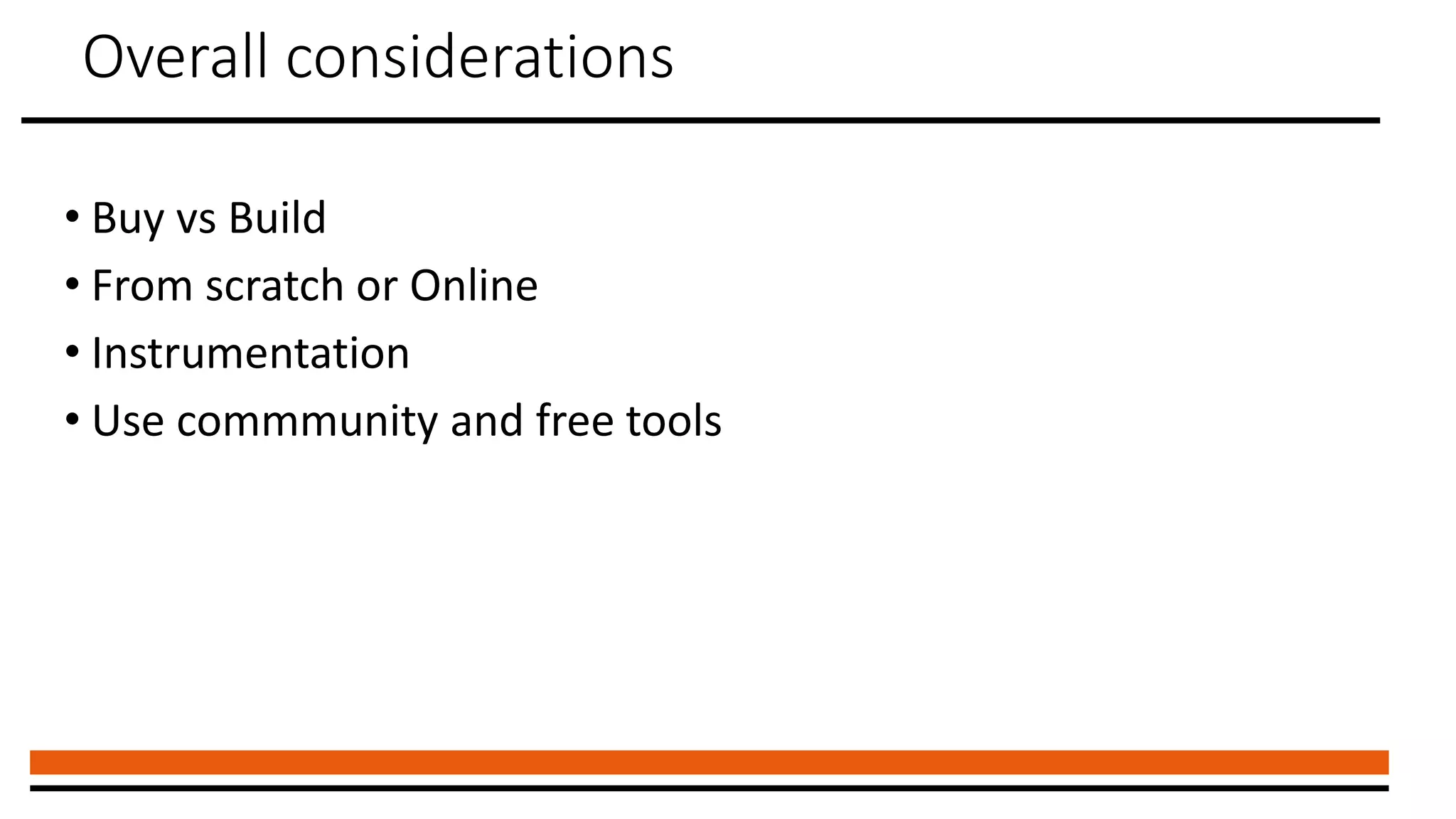 Overall considerations

• Buy vs Build
• From scratch or Online
• Instrumentation
• Use commmunity and free tools